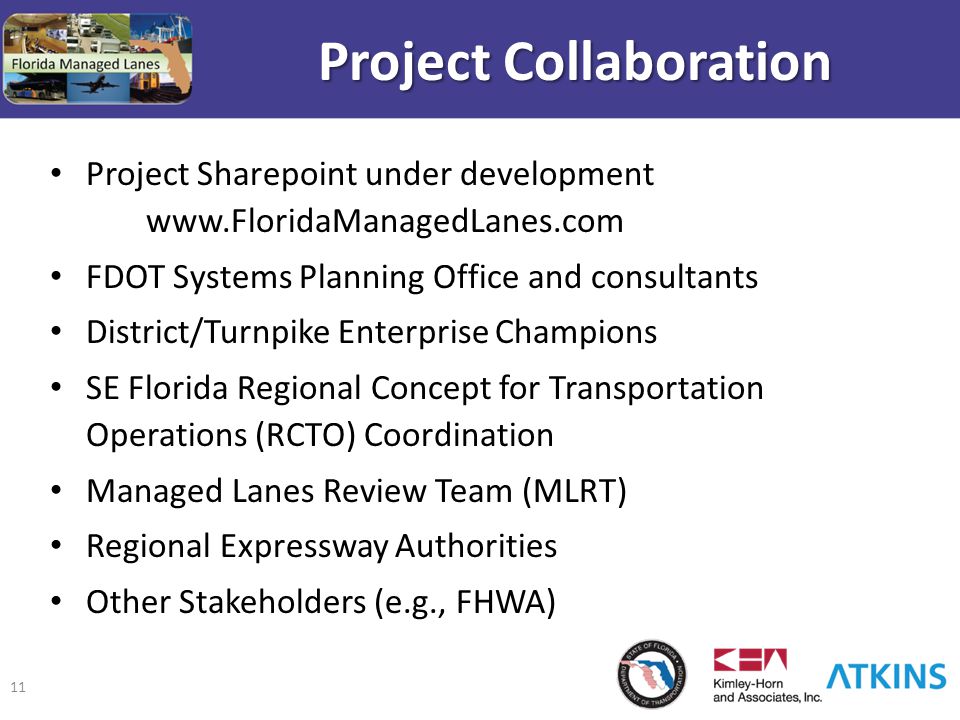 Florida Managed Lanes

Project Collaboration

• Project Sharepoint under development
www.FloridaManagedLanes.com
• FDOT Systems Planning Office and consultants
• District/Turnpike Enterprise Champions
• SE Florida Regional Concept for Transportation Operations (RCTO) Coordination
• Managed Lanes Review Team (MLRT)
• Regional Expressway Authorities
• Other Stakeholders (e.g., FHWA)

11

STATE OF FLORIDA DEPARTMENT OF TRANSPORTATION

Kimley-Horn and Associates, Inc.

ATKINS